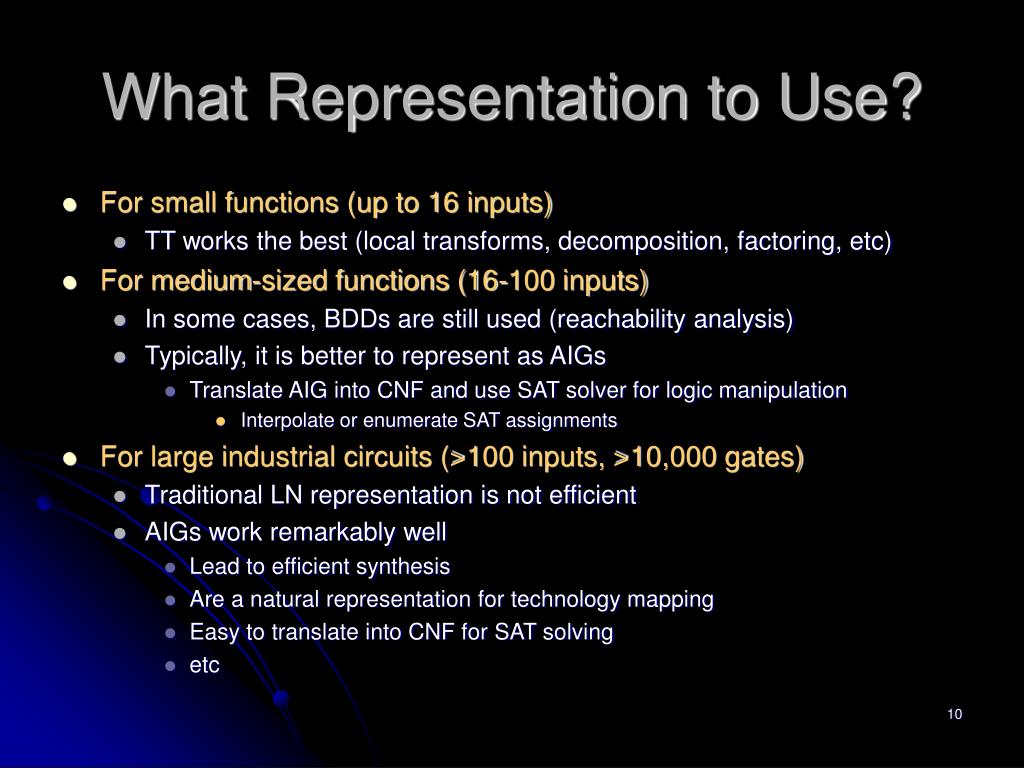 What Representation to Use?

- For small functions (up to 16 inputs)
  - TT works the best (local transforms, decomposition, factoring, etc)
- For medium-sized functions (16-100 inputs)
  - In some cases, BDDs are still used (reachability analysis)
  - Typically, it is better to represent as AIGs
    - Translate AIG into CNF and use SAT solver for logic manipulation
      - Interpolate or enumerate SAT assignments
- For large industrial circuits (>100 inputs, >10,000 gates)
  - Traditional LN representation is not efficient
  - AIGs work remarkably well
    - Lead to efficient synthesis
    - Are a natural representation for technology mapping
    - Easy to translate into CNF for SAT solving
    - etc

10